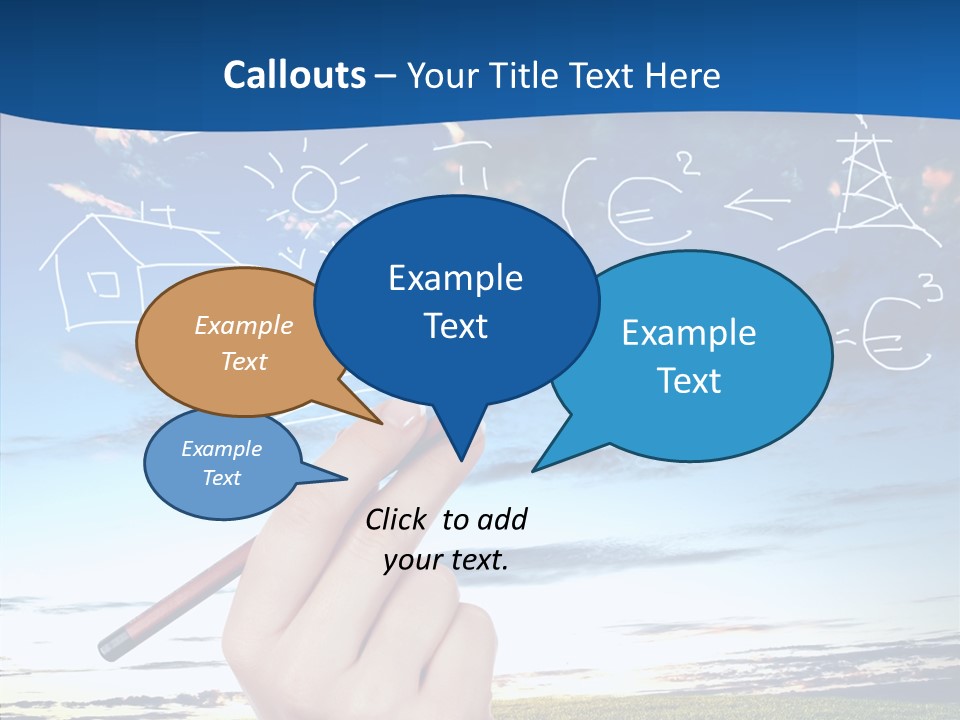 Callouts – Your Title Text Here

Example Text

Example Text

Example Text

Example Text

Click to add your text.